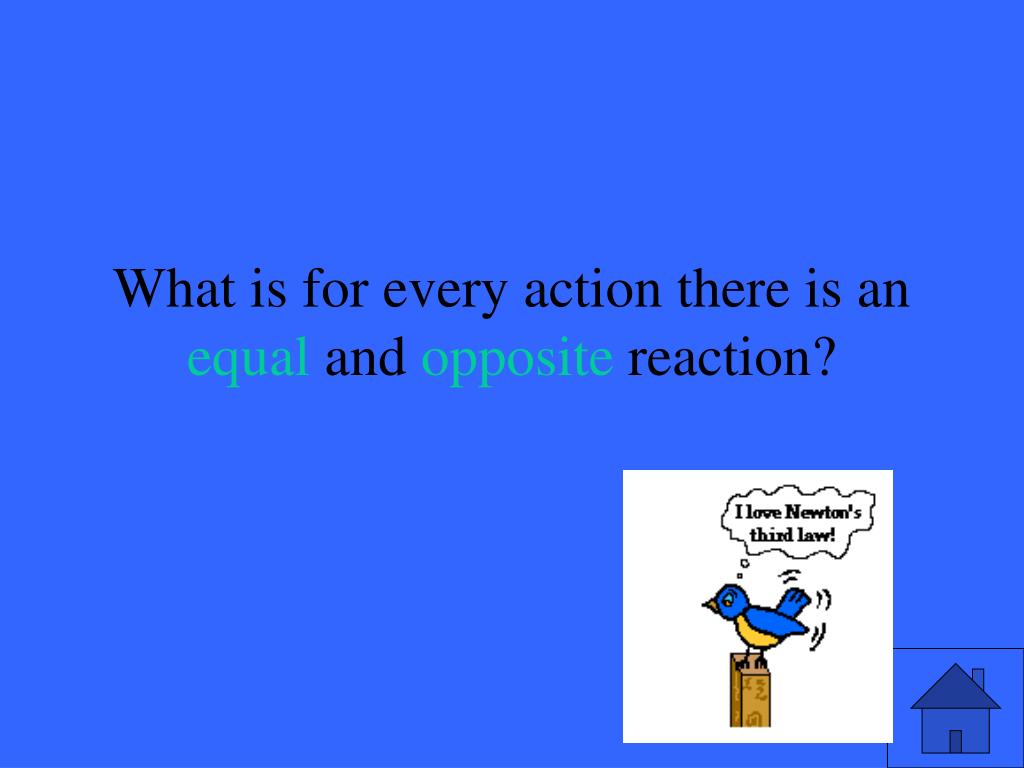 What is for every action there is an equal and opposite reaction?

I love Newton's third law!